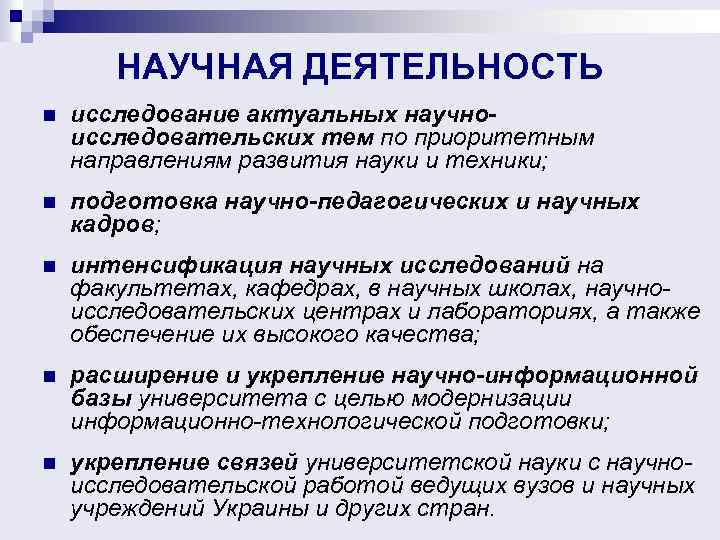 НАУЧНАЯ ДЕЯТЕЛЬНОСТЬ

■ исследование актуальных научно-исследовательских тем по приоритетным направлениям развития науки и техники;

■ подготовка научно-педагогических и научных кадров;

■ интенсификация научных исследований на факультетах, кафедрах, в научных школах, научно-исследовательских центрах и лабораториях, а также обеспечение их высокого качества;

■ расширение и укрепление научно-информационной базы университета с целью модернизации информационно-технологической подготовки;

■ укрепление связей университетской науки с научно-исследовательской работой ведущих вузов и научных учреждений Украины и других стран.